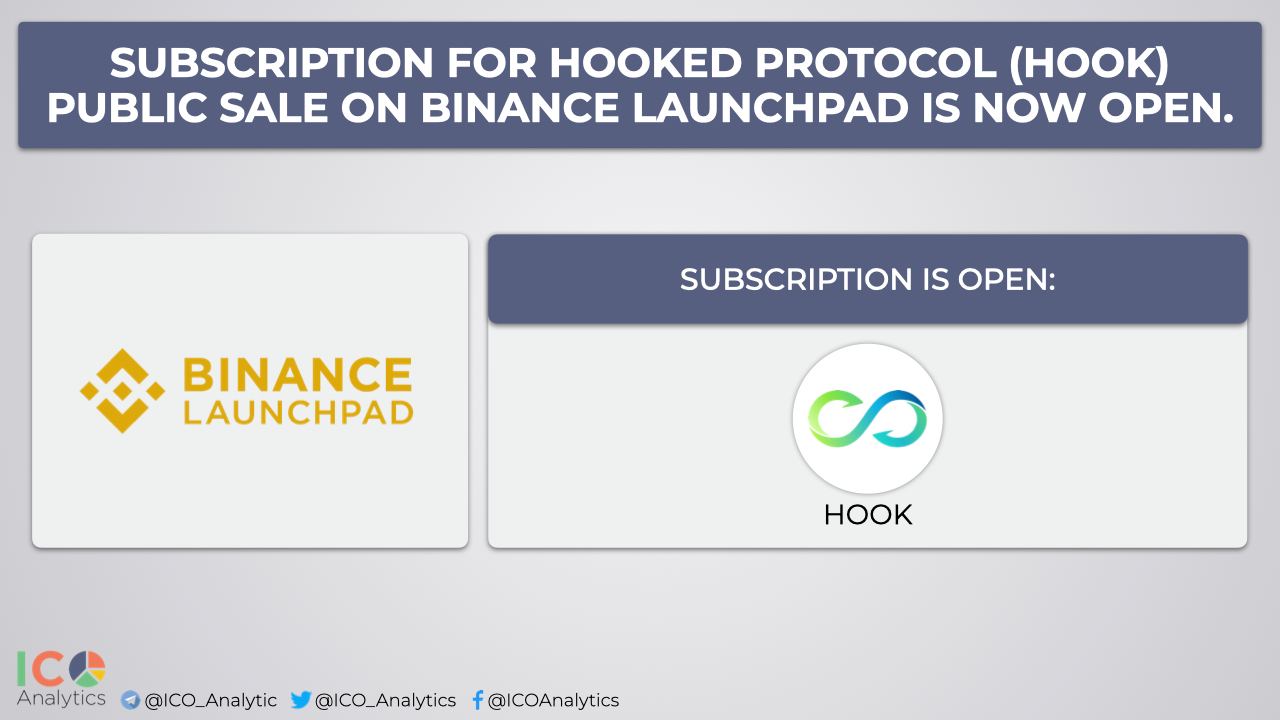 SUBSCRIPTION FOR HOOKED PROTOCOL (HOOK) PUBLIC SALE ON BINANCE LAUNCHPAD IS NOW OPEN.

BINANCE LAUNCHPAD

SUBSCRIPTION IS OPEN:

HOOK

ICO Analytics @ICO_Analytic @ICO_Analytics @ICOAnalytics